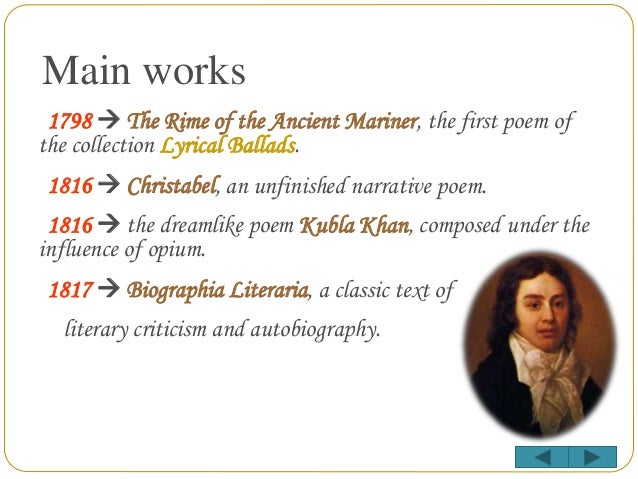 Main works

1798 → The Rime of the Ancient Mariner, the first poem of the collection Lyrical Ballads.

1816 → Christabel, an unfinished narrative poem.

1816 → the dreamlike poem Kubla Khan, composed under the influence of opium.

1817 → Biographia Literaria, a classic text of literary criticism and autobiography.